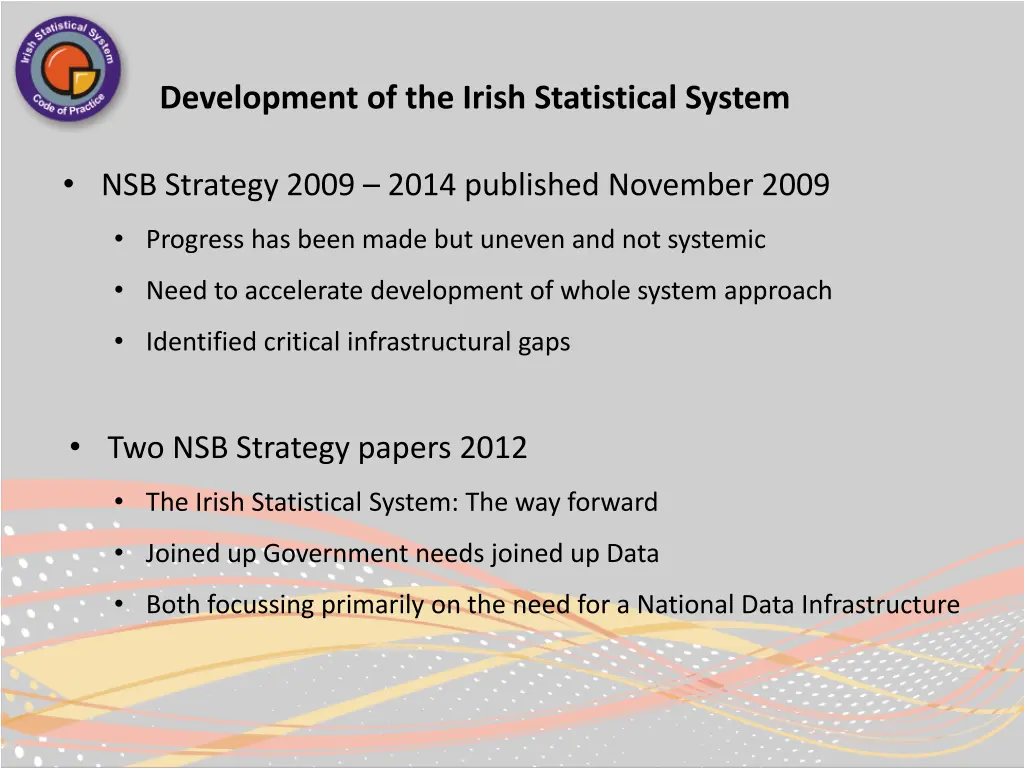 Irish Statistical System
Code of Practice

Development of the Irish Statistical System

• NSB Strategy 2009 – 2014 published November 2009
  • Progress has been made but uneven and not systemic
  • Need to accelerate development of whole system approach
  • Identified critical infrastructural gaps

• Two NSB Strategy papers 2012
  • The Irish Statistical System: The way forward
  • Joined up Government needs joined up Data
  • Both focussing primarily on the need for a National Data Infrastructure